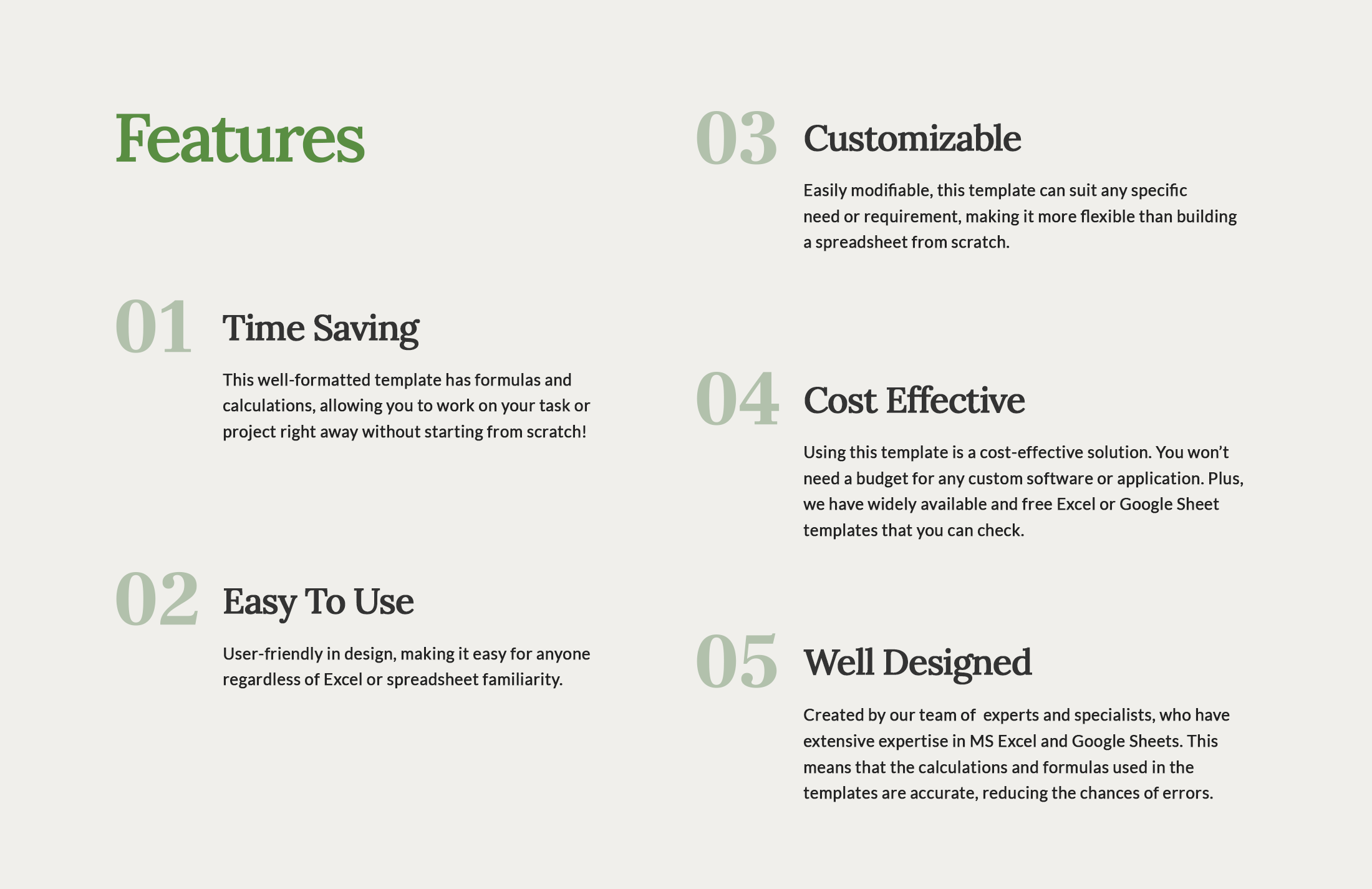 Features

01 Time Saving

This well-formatted template has formulas and calculations, allowing you to work on your task or project right away without starting from scratch!

02 Easy To Use

User-friendly in design, making it easy for anyone regardless of Excel or spreadsheet familiarity.

03 Customizable

Easily modifiable, this template can suit any specific need or requirement, making it more flexible than building a spreadsheet from scratch.

04 Cost Effective

Using this template is a cost-effective solution. You won't need a budget for any custom software or application. Plus, we have widely available and free Excel or Google Sheet templates that you can check.

05 Well Designed

Created by our team of experts and specialists, who have extensive expertise in MS Excel and Google Sheets. This means that the calculations and formulas used in the templates are accurate, reducing the chances of errors.